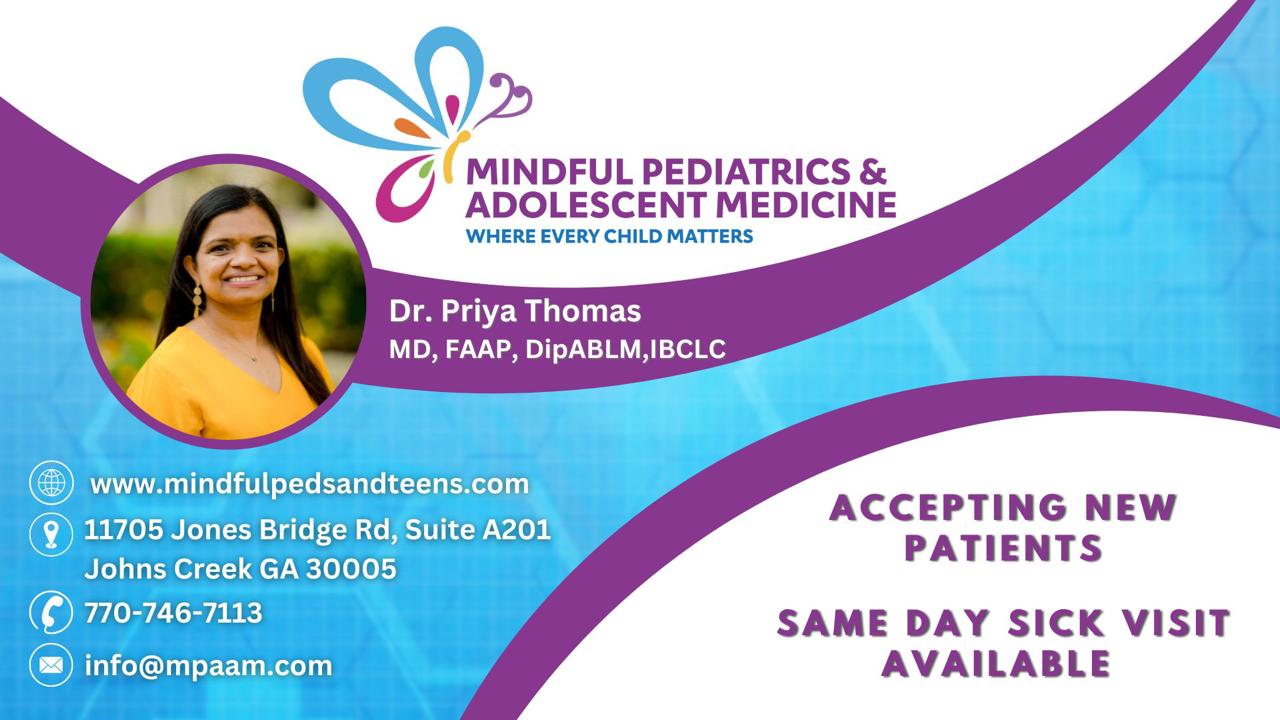 MINDFUL PEDIATRICS & ADOLESCENT MEDICINE
WHERE EVERY CHILD MATTERS

Dr. Priya Thomas
MD, FAAP, DipABLM,IBCLC

www.mindfulpedsandteens.com
11705 Jones Bridge Rd, Suite A201
Johns Creek GA 30005
770-746-7113
info@mpaam.com

ACCEPTING NEW PATIENTS

SAME DAY SICK VISIT AVAILABLE